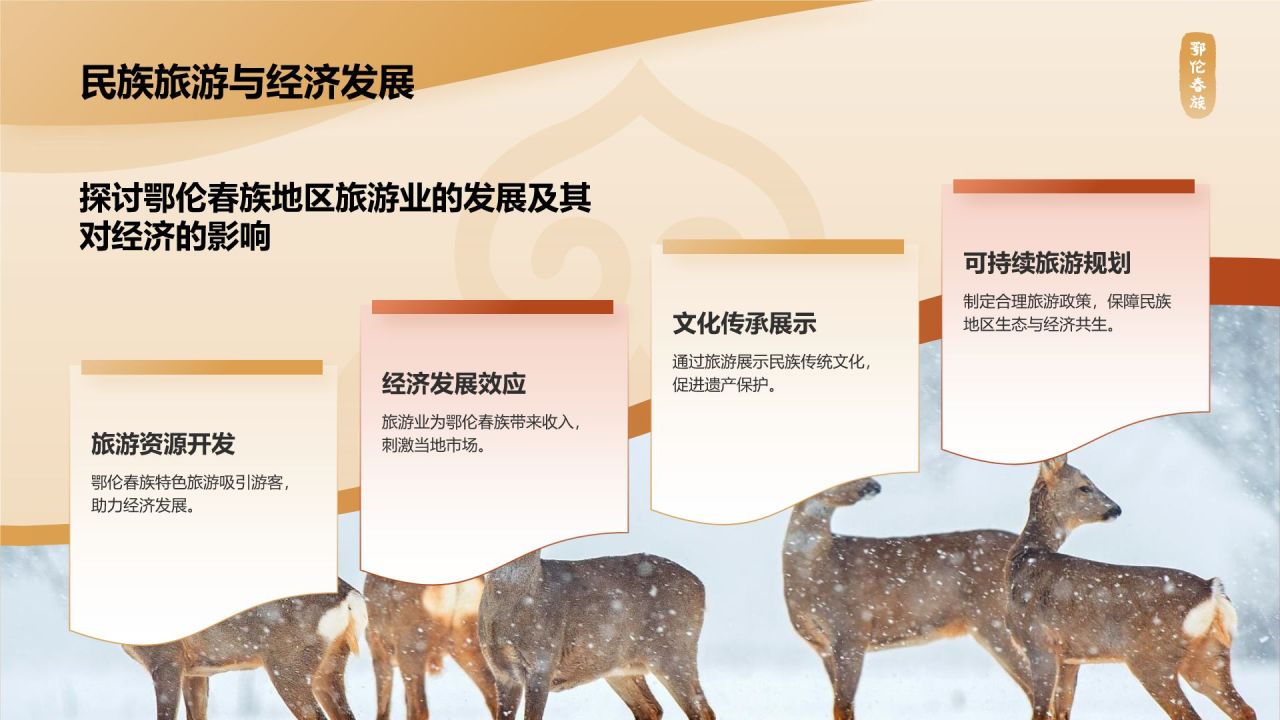 民族旅游与经济发展

鄂伦春族

探讨鄂伦春族地区旅游业的发展及其对经济的影响

旅游资源开发

鄂伦春族特色旅游吸引游客，助力经济发展。

经济发展效应

旅游业为鄂伦春族带来收入，刺激当地市场。

文化传承展示

通过旅游展示民族传统文化，促进遗产保护。

可持续旅游规划

制定合理旅游政策，保障民族地区生态与经济共生。